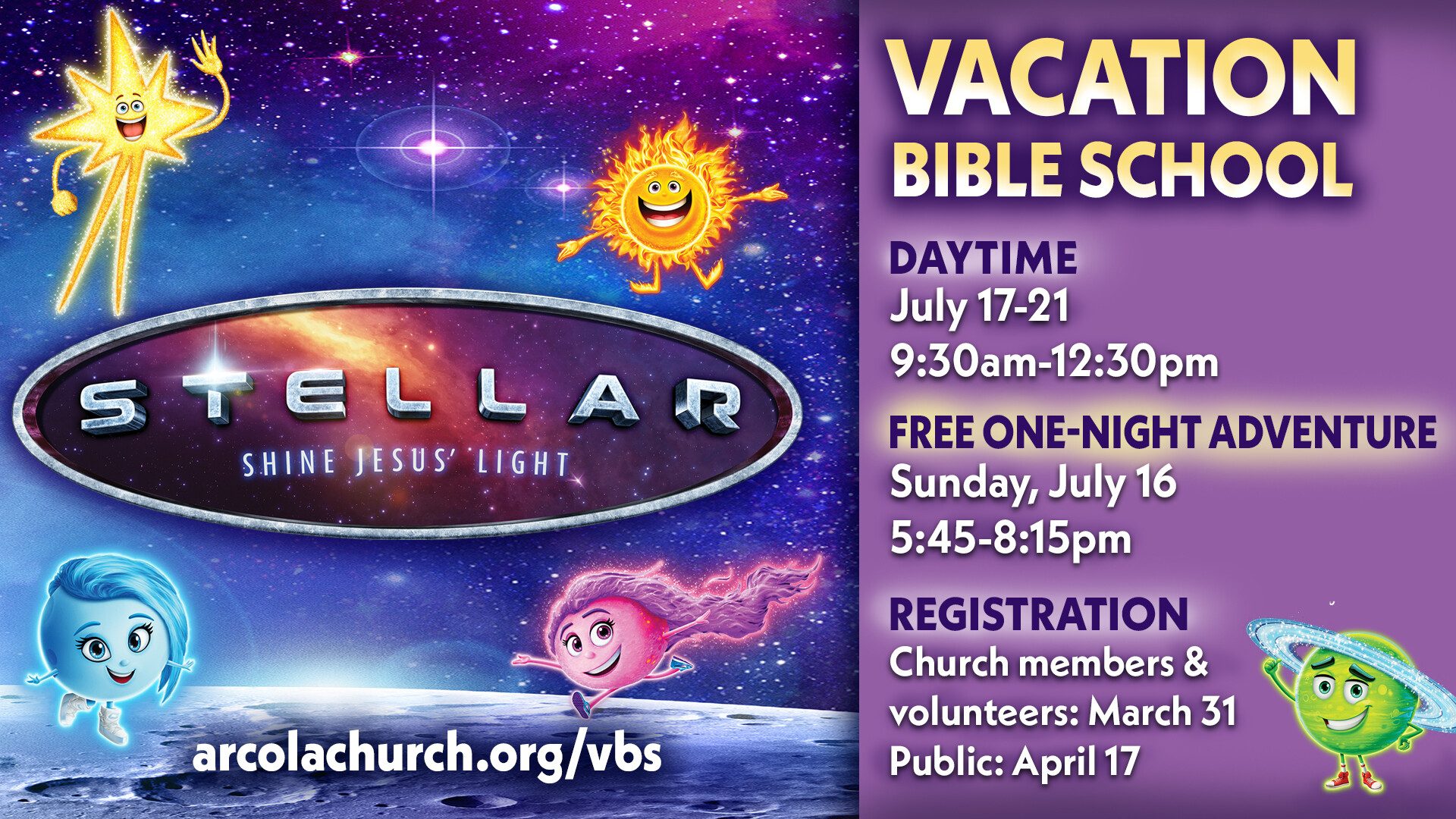 STELLAR
SHINE JESUS' LIGHT

arcolachurch.org/vbs

VACATION BIBLE SCHOOL

DAYTIME
July 17-21
9:30am-12:30pm

FREE ONE-NIGHT ADVENTURE
Sunday, July 16
5:45-8:15pm

REGISTRATION
Church members & volunteers: March 31
Public: April 17